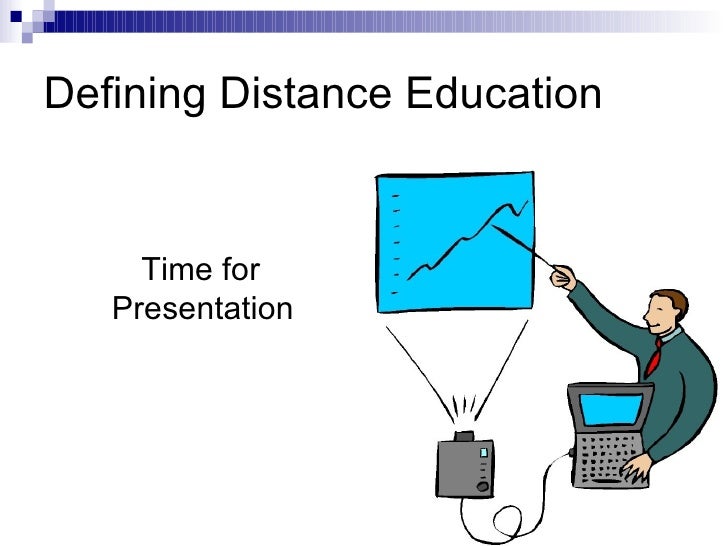 Defining Distance Education

Time for Presentation